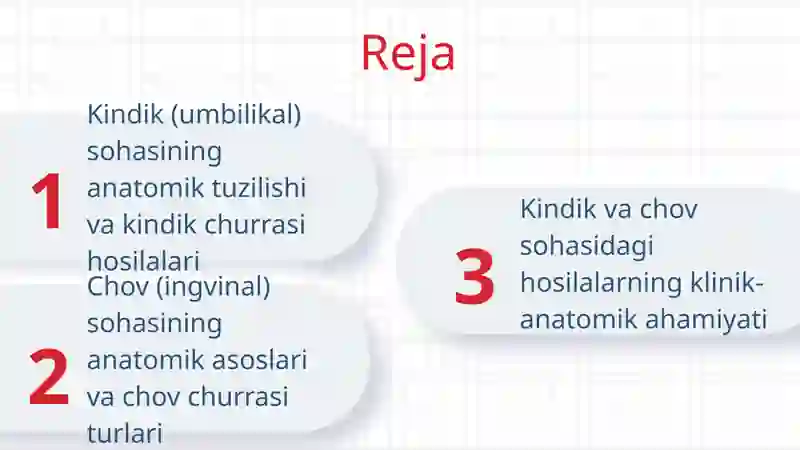 Reja

1 Kindik (umbilikal) sohasining anatomik tuzilishi va kindik churrasi hosilalari

2 Chov (ingvinal) sohasining anatomik asoslari va chov churrasi turlari

3 Kindik va chov sohasidagi hosilalarning klinik-anatomik ahamiyati